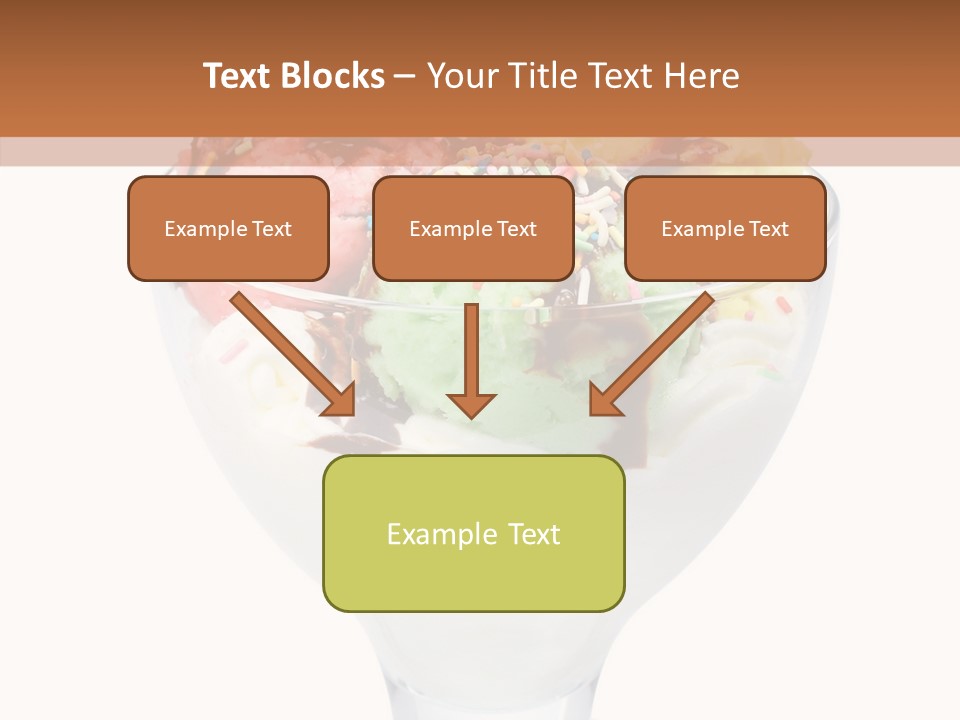 Text Blocks – Your Title Text Here

Example Text

Example Text

Example Text

Example Text